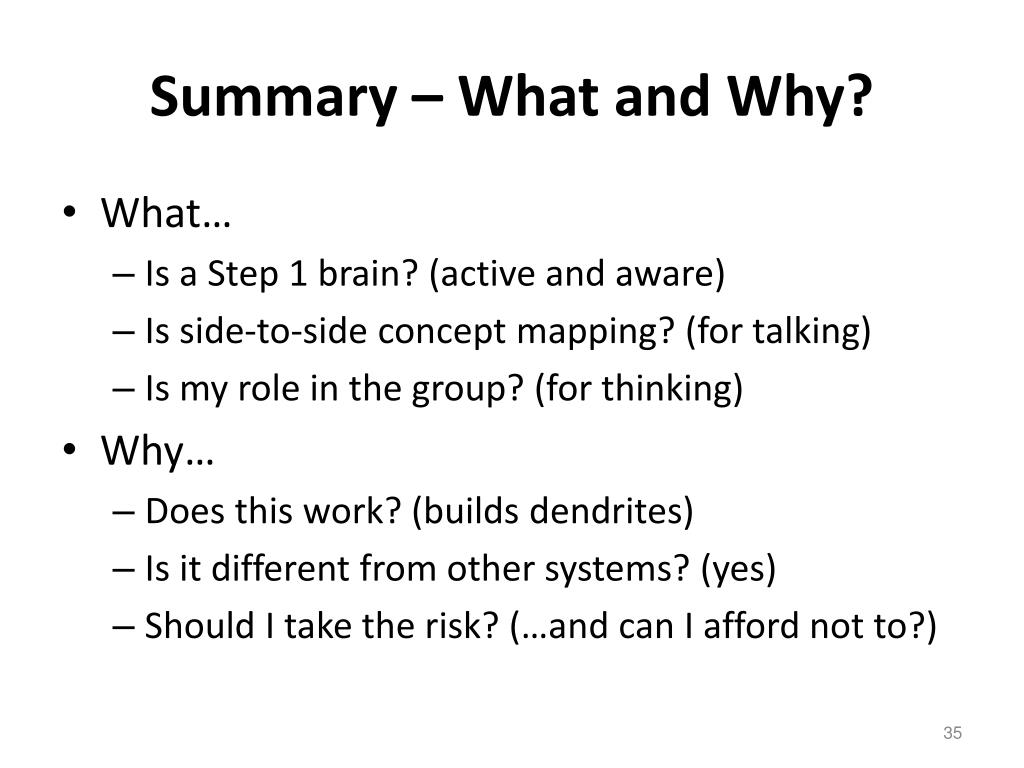 Summary – What and Why?

• What…
  – Is a Step 1 brain? (active and aware)
  – Is side-to-side concept mapping? (for talking)
  – Is my role in the group? (for thinking)
• Why…
  – Does this work? (builds dendrites)
  – Is it different from other systems? (yes)
  – Should I take the risk? (…and can I afford not to?)

35